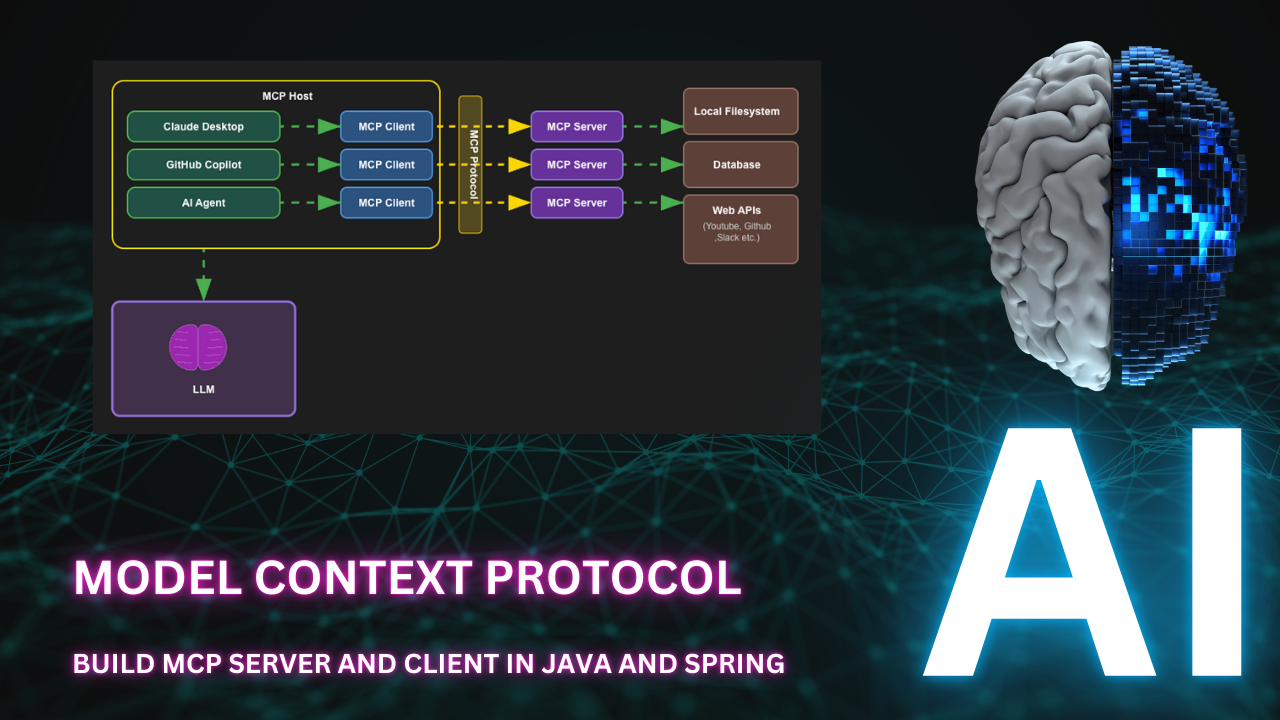 MCP Host

Claude Desktop
GitHub Copilot
AI Agent

MCP Client
MCP Client
MCP Client

MCP Protocol

MCP Server
MCP Server
MCP Server

Local Filesystem
Database
Web APIs
(Youtube, Github ,Slack etc.)

LLM

AI

MODEL CONTEXT PROTOCOL

BUILD MCP SERVER AND CLIENT IN JAVA AND SPRING